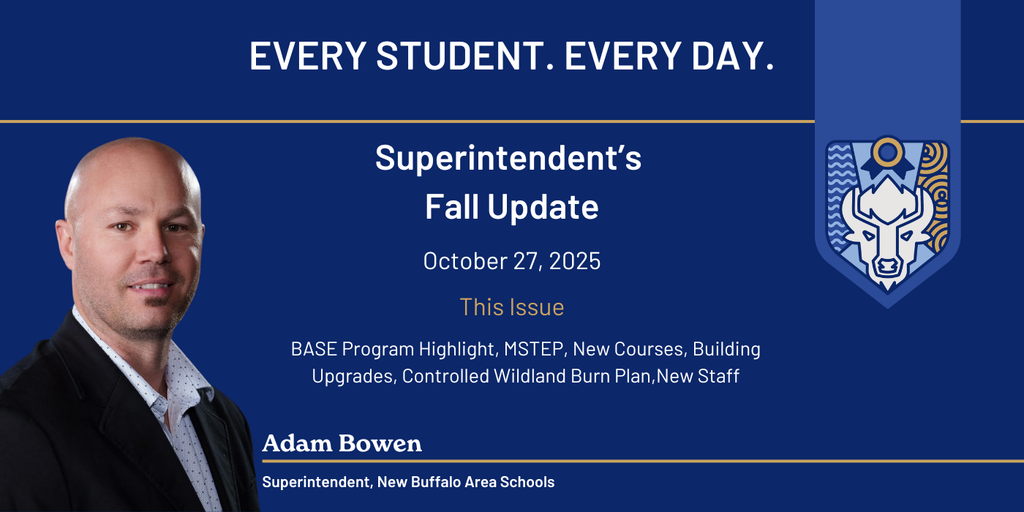 EVERY STUDENT. EVERY DAY.

Superintendent's Fall Update

October 27, 2025

This Issue

BASE Program Highlight, MSTEP, New Courses, Building Upgrades, Controlled Wildland Burn Plan,New Staff

Adam Bowen

Superintendent, New Buffalo Area Schools